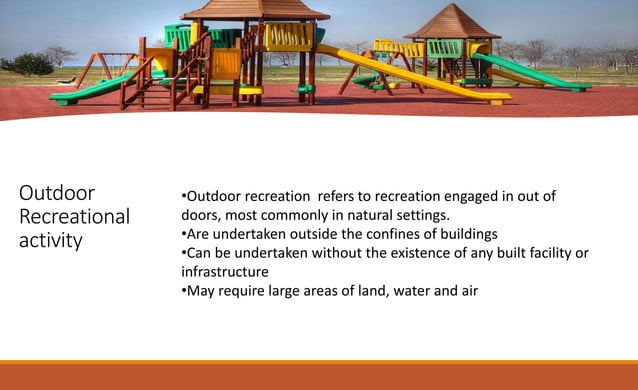 Outdoor Recreational activity

•Outdoor recreation refers to recreation engaged in out of doors, most commonly in natural settings.
•Are undertaken outside the confines of buildings
•Can be undertaken without the existence of any built facility or infrastructure
•May require large areas of land, water and air